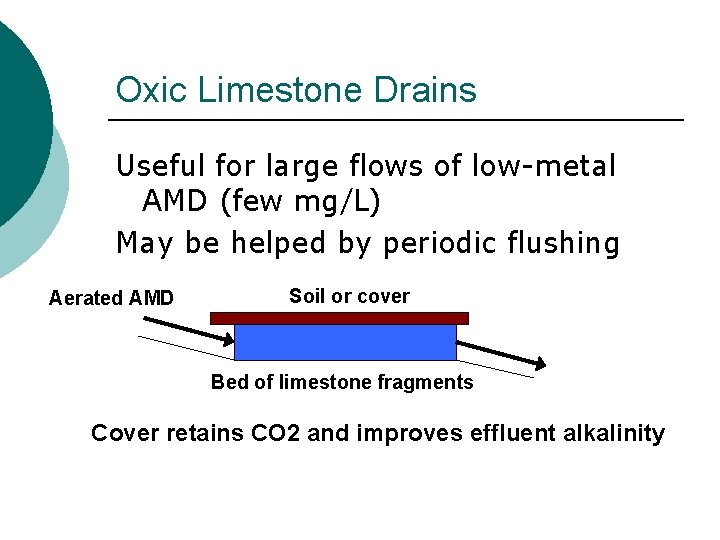 Oxic Limestone Drains

Useful for large flows of low-metal AMD (few mg/L)

May be helped by periodic flushing

Aerated AMD

Soil or cover

Bed of limestone fragments

Cover retains CO2 and improves effluent alkalinity